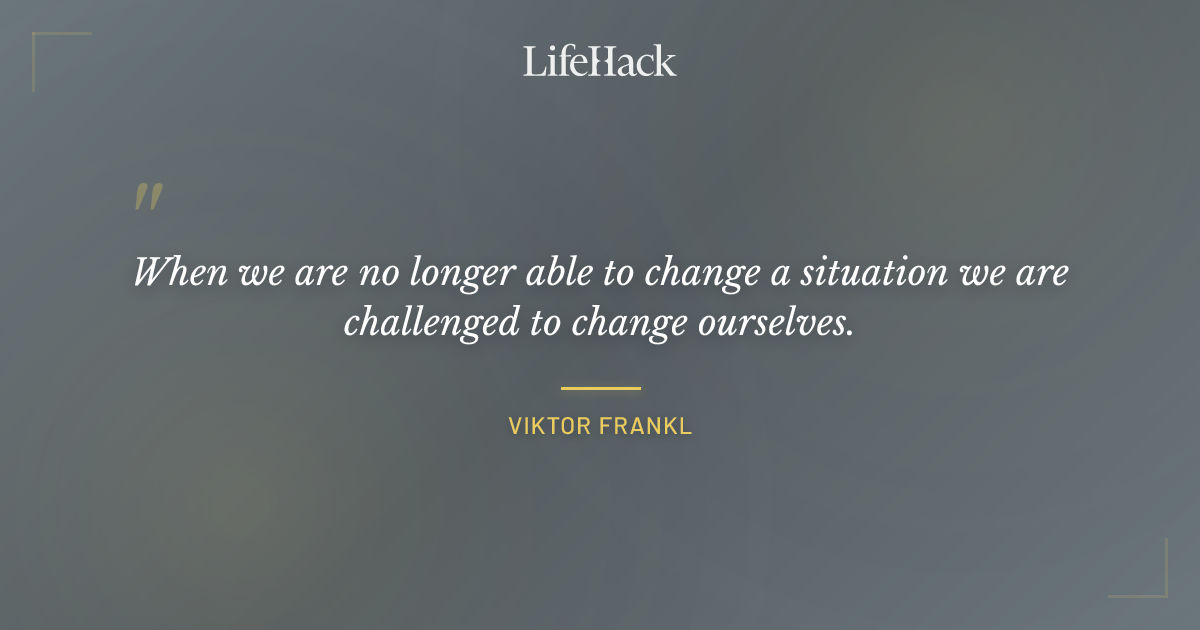 LifeHack

"

When we are no longer able to change a situation we are challenged to change ourselves.

VIKTOR FRANKL